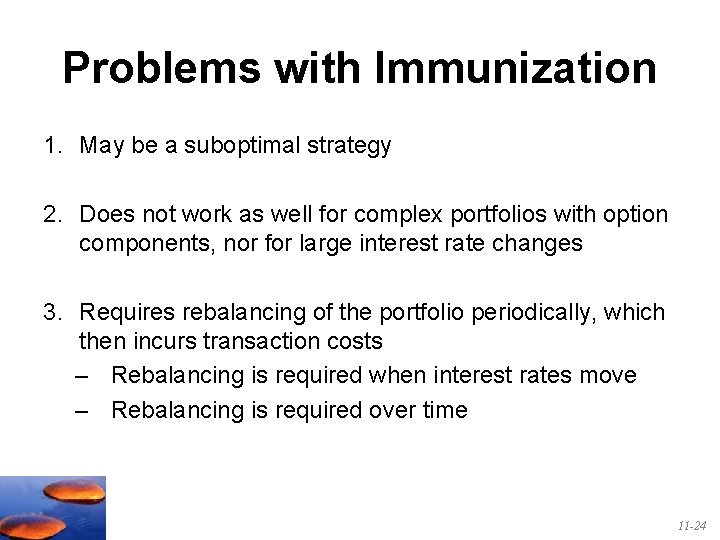 Problems with Immunization

1. May be a suboptimal strategy

2. Does not work as well for complex portfolios with option components, nor for large interest rate changes

3. Requires rebalancing of the portfolio periodically, which then incurs transaction costs
– Rebalancing is required when interest rates move
– Rebalancing is required over time

11-24